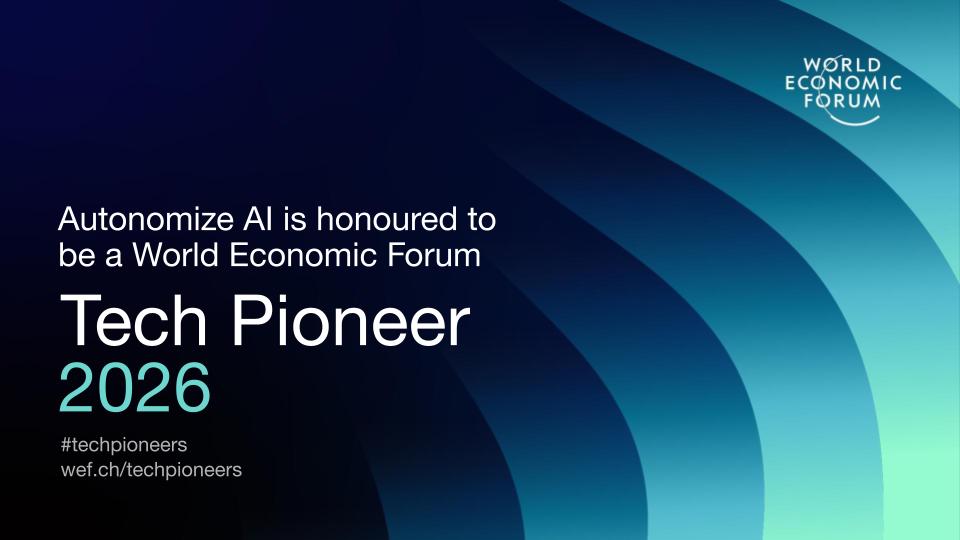 WORLD
ECONOMIC
FORUM

Autonomize AI is honoured to be a World Economic Forum

Tech Pioneer
2026

#techpioneers
wef.ch/techpioneers